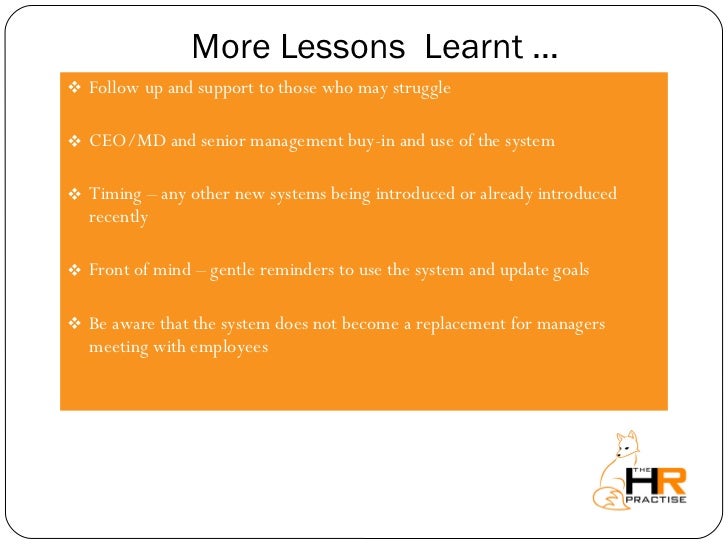 More Lessons Learnt …

❖ Follow up and support to those who may struggle

❖ CEO/MD and senior management buy-in and use of the system

❖ Timing – any other new systems being introduced or already introduced recently

❖ Front of mind – gentle reminders to use the system and update goals

❖ Be aware that the system does not become a replacement for managers meeting with employees

THE HR PRACTISE